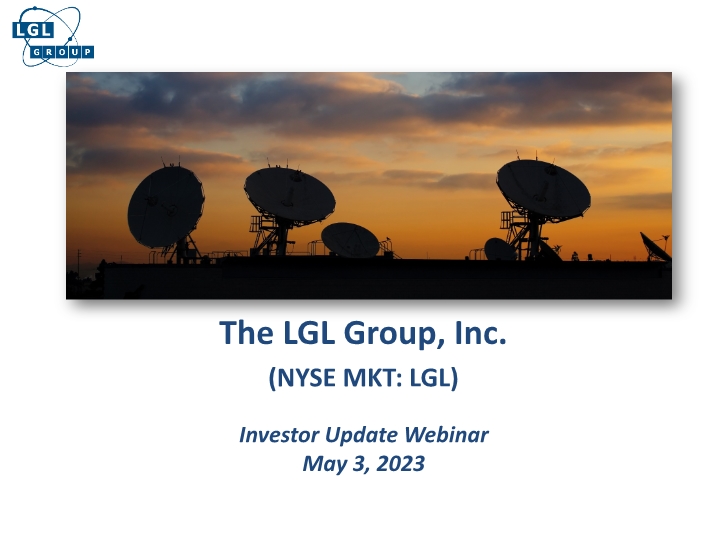 LGL
GROUP

The LGL Group, Inc.

(NYSE MKT: LGL)

Investor Update Webinar
May 3, 2023